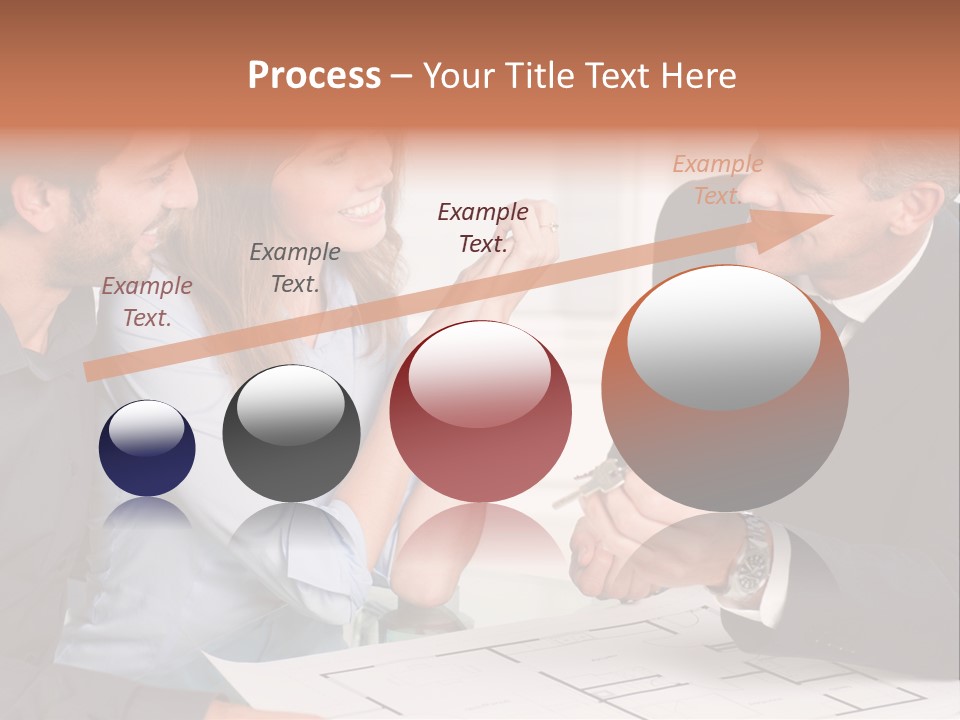 Process – Your Title Text Here

Example Text.

Example Text.

Example Text.

Example Text.